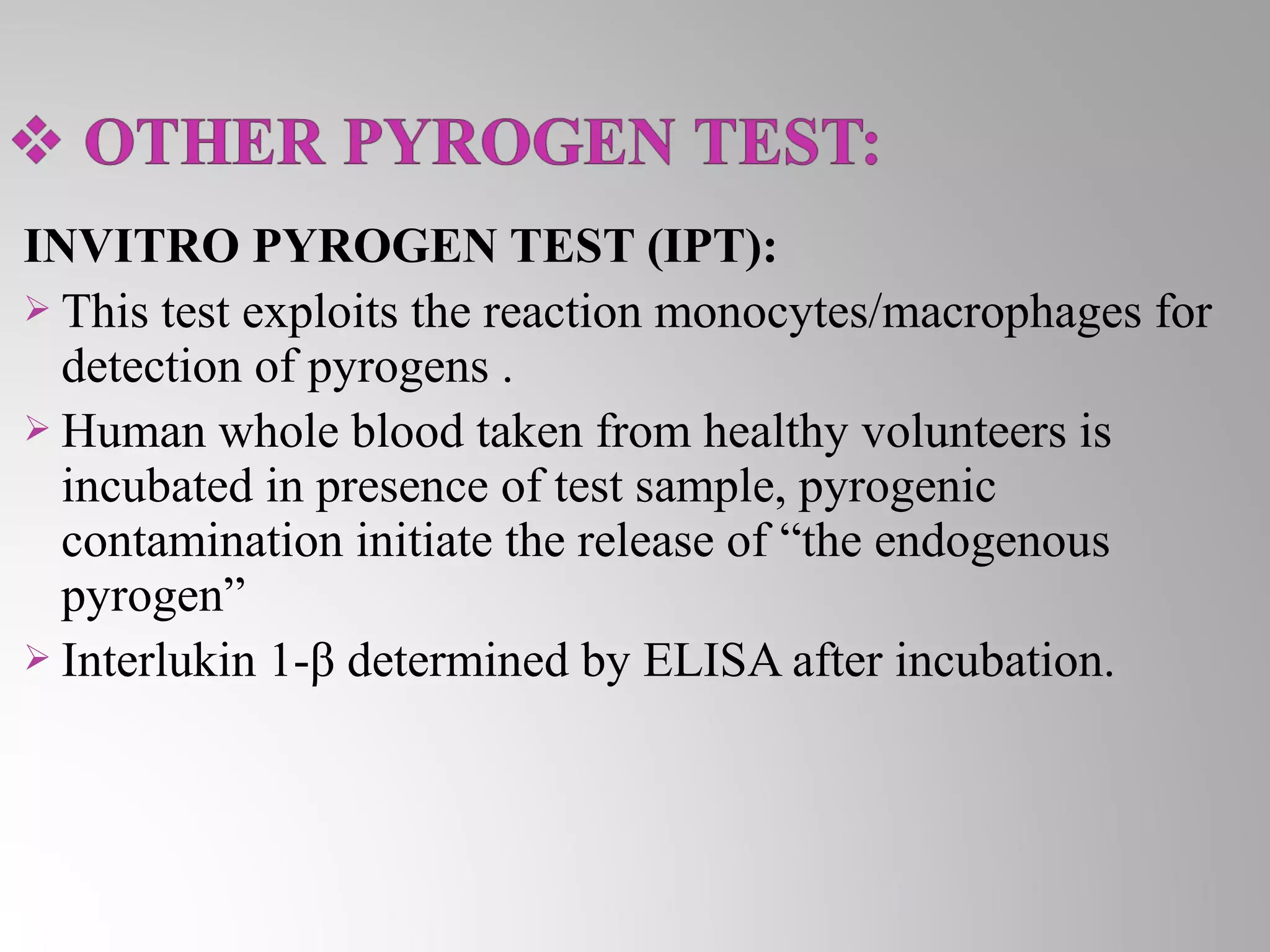 ❖ OTHER PYROGEN TEST:

INVITRO PYROGEN TEST (IPT):

➢ This test exploits the reaction monocytes/macrophages for detection of pyrogens .

➢ Human whole blood taken from healthy volunteers is incubated in presence of test sample, pyrogenic contamination initiate the release of “the endogenous pyrogen”

➢ Interlukin 1-β determined by ELISA after incubation.